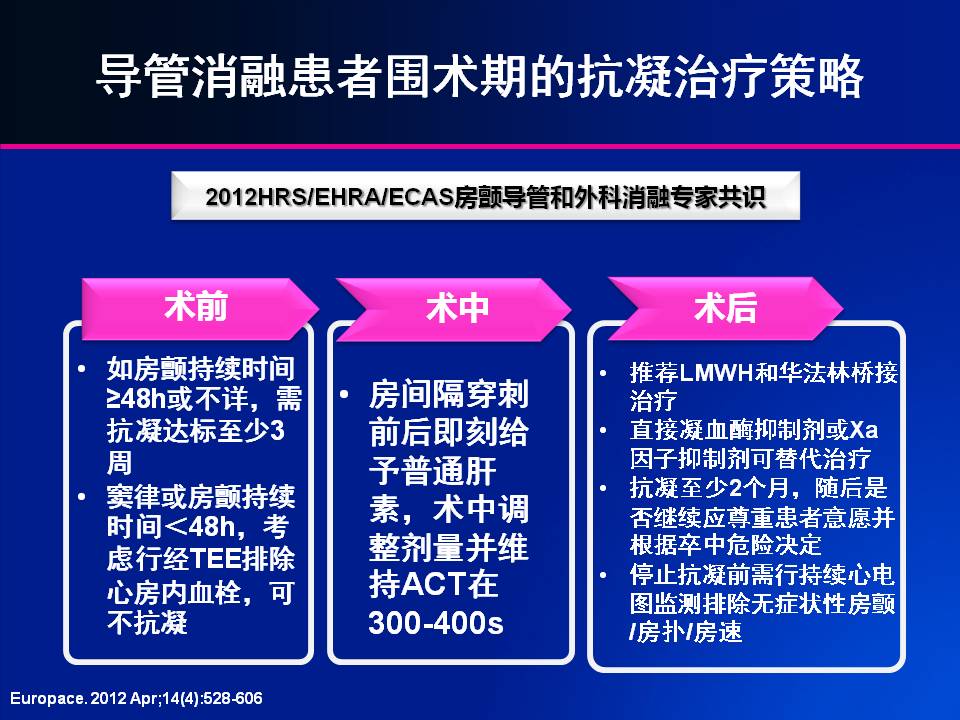 导管消融患者围术期的抗凝治疗策略

2012HRS/EHRA/ECAS房颤导管和外科消融专家共识

术前

• 如房颤持续时间≥48h或不详，需抗凝达标至少3周
• 窦律或房颤持续时间＜48h，考虑行经TEE排除心房内血栓，可不抗凝

术中

• 房间隔穿刺前后即刻给予普通肝素，术中调整剂量并维持ACT在300-400s

术后

• 推荐LMWH和华法林桥接治疗
• 直接凝血酶抑制剂或Xa因子抑制剂可替代治疗
• 抗凝至少2个月，随后是否继续应尊重患者意愿并根据卒中危险决定
• 停止抗凝前需行持续心电图监测排除无症状性房颤/房扑/房速

Europace. 2012 Apr;14(4):528-606